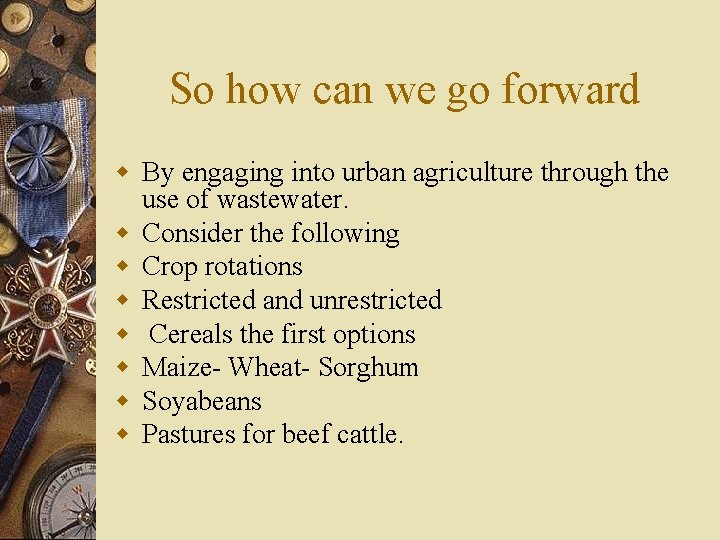 So how can we go forward

- By engaging into urban agriculture through the use of wastewater.
- Consider the following
- Crop rotations
- Restricted and unrestricted
- Cereals the first options
- Maize- Wheat- Sorghum
- Soyabeans
- Pastures for beef cattle.